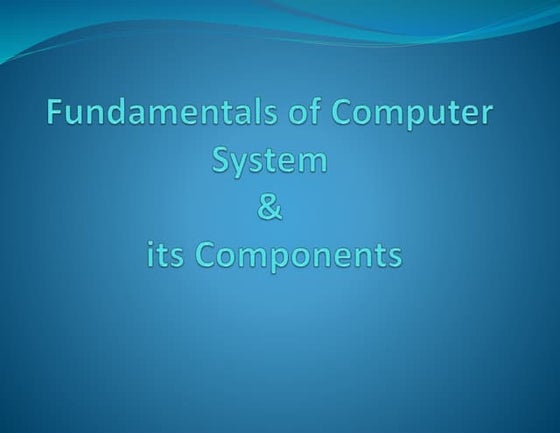 Fundamentals of Computer System
&
its Components